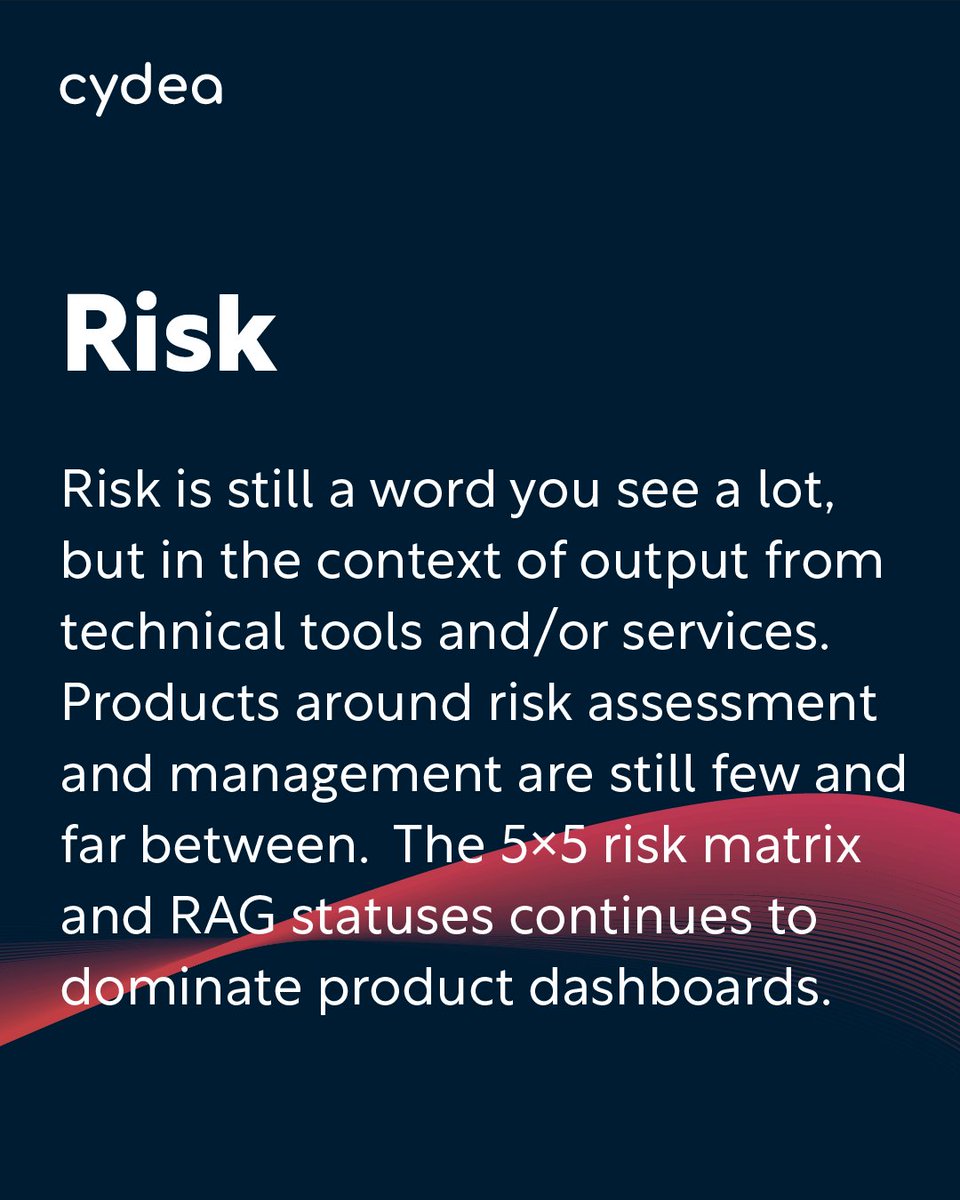 cydea

Risk

Risk is still a word you see a lot, but in the context of output from technical tools and/or services. Products around risk assessment and management are still few and far between. The 5×5 risk matrix and RAG statuses continues to dominate product dashboards.